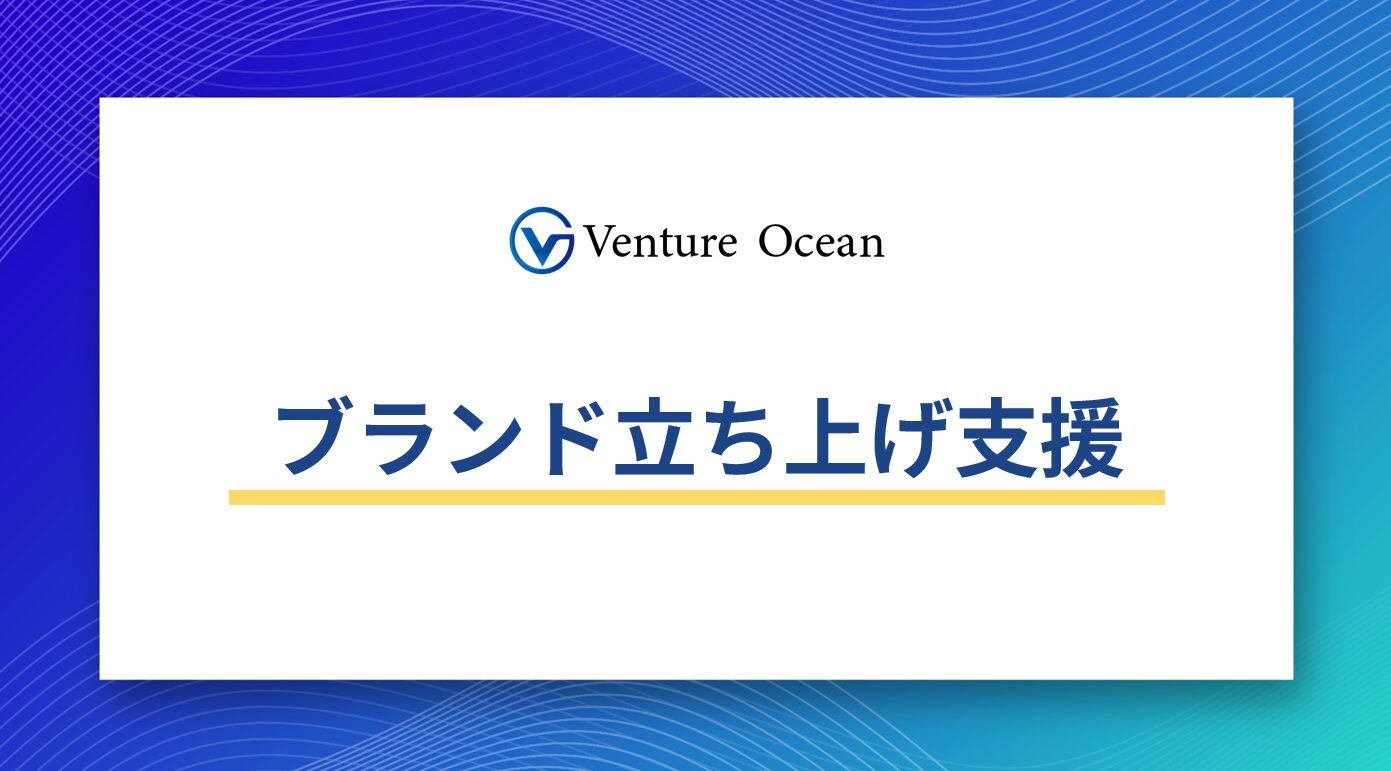 Venture Ocean

ブランド立ち上げ支援